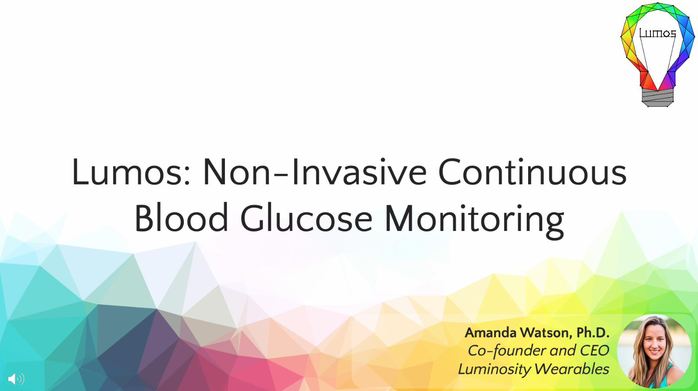 Lumos

Lumos: Non-Invasive Continuous Blood Glucose Monitoring

Amanda Watson, Ph.D.
Co-founder and CEO
Luminosity Wearables